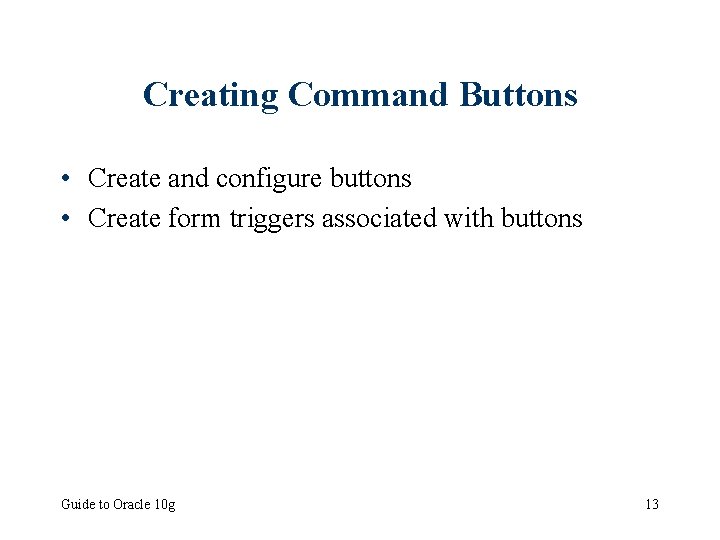 Creating Command Buttons

• Create and configure buttons
• Create form triggers associated with buttons

Guide to Oracle 10g

13